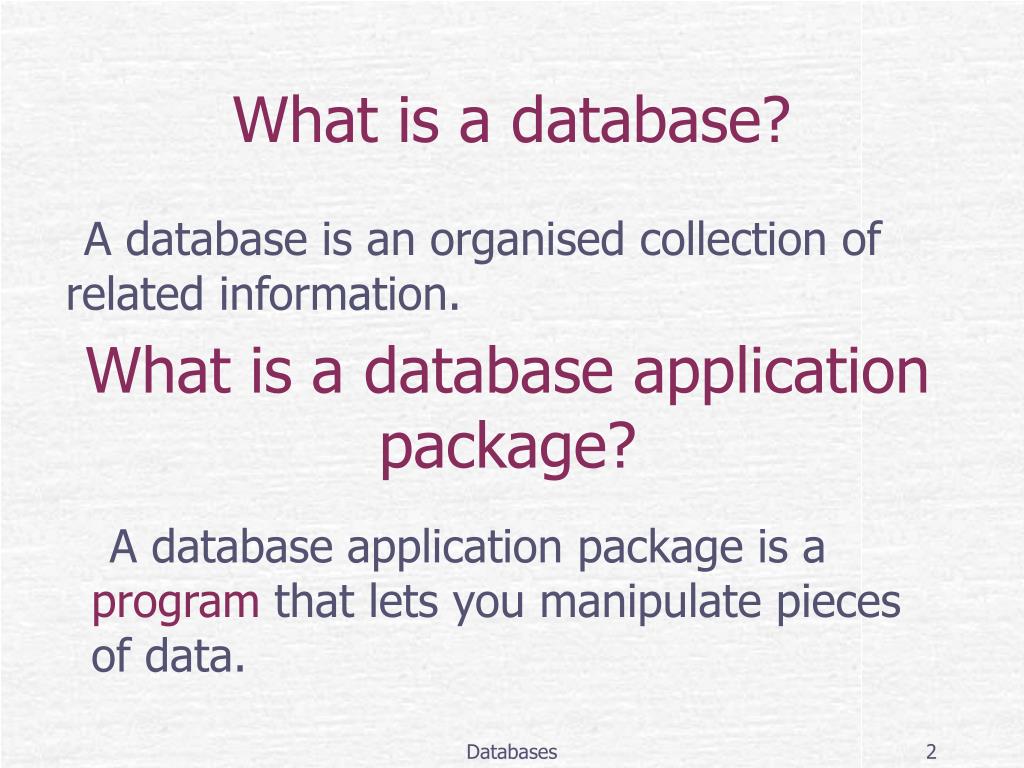 What is a database?

A database is an organised collection of related information.

What is a database application package?

A database application package is a program that lets you manipulate pieces of data.

Databases

2